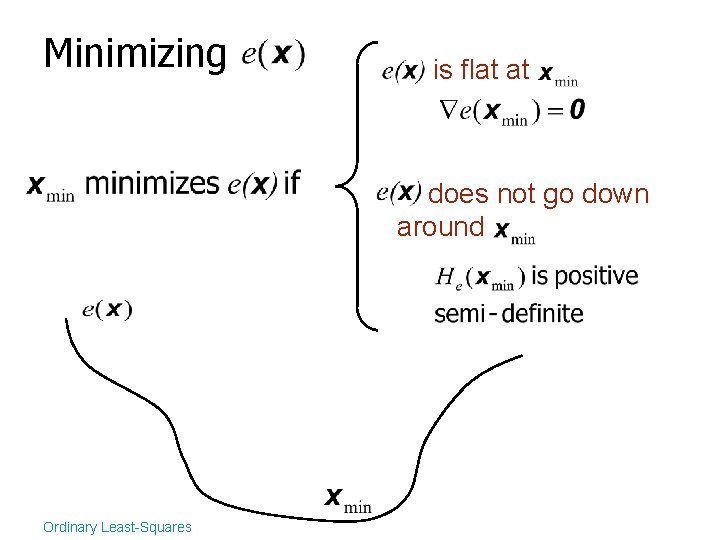 Minimizing $e(\boldsymbol{x})$

$\boldsymbol{x}_{\min}$ minimizes $e(\boldsymbol{x})$ if

$e(\boldsymbol{x})$ is flat at $\boldsymbol{x}_{\min}$

$\nabla e(\boldsymbol{x}_{\min}) = \boldsymbol{0}$

$e(\boldsymbol{x})$ does not go down around $\boldsymbol{x}_{\min}$

$H_e(\boldsymbol{x}_{\min})$ is positive semi-definite

$e(\boldsymbol{x})$

$\boldsymbol{x}_{\min}$

Ordinary Least-Squares